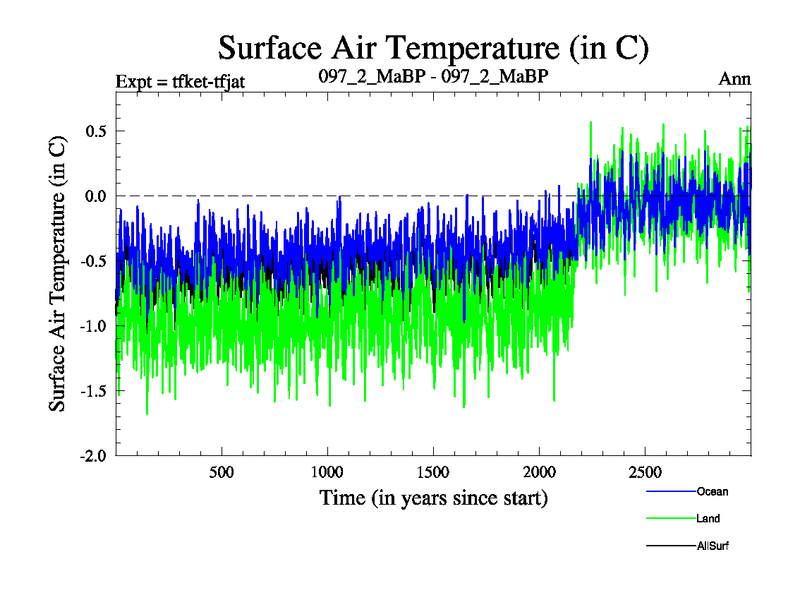 Surface Air Temperature (in C)

Expt = tfket-tfjat

097_2_MaBP - 097_2_MaBP

Ann

Surface Air Temperature (in C)

0.5
0.0
-0.5
-1.0
-1.5
-2.0

500
1000
1500
2000
2500

Time (in years since start)

Ocean
Land
AllSurf